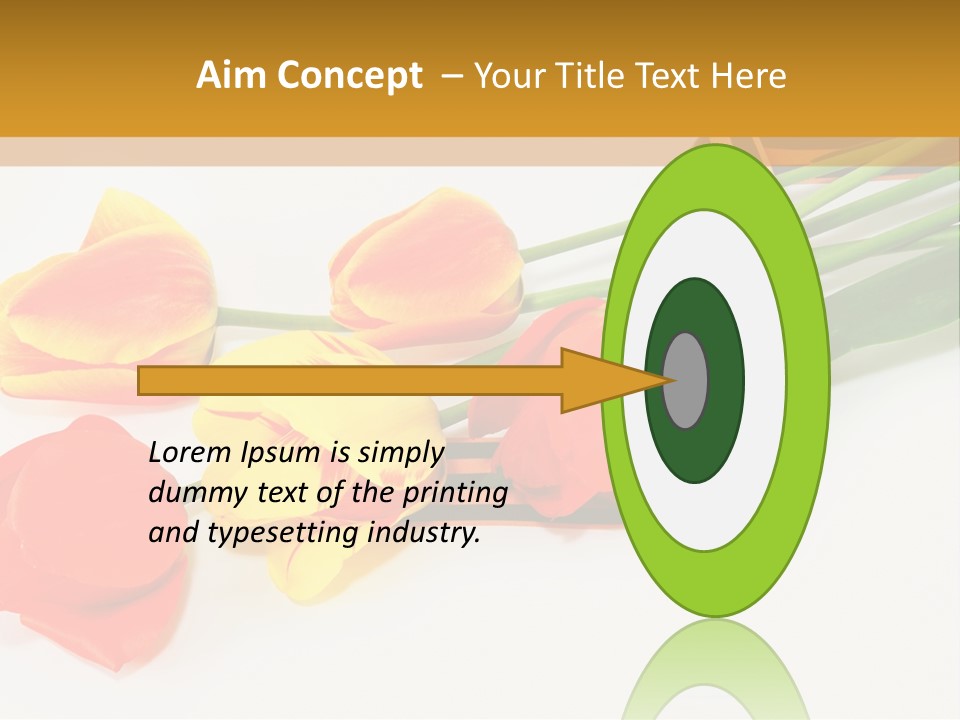 Aim Concept – Your Title Text Here

Lorem Ipsum is simply dummy text of the printing and typesetting industry.